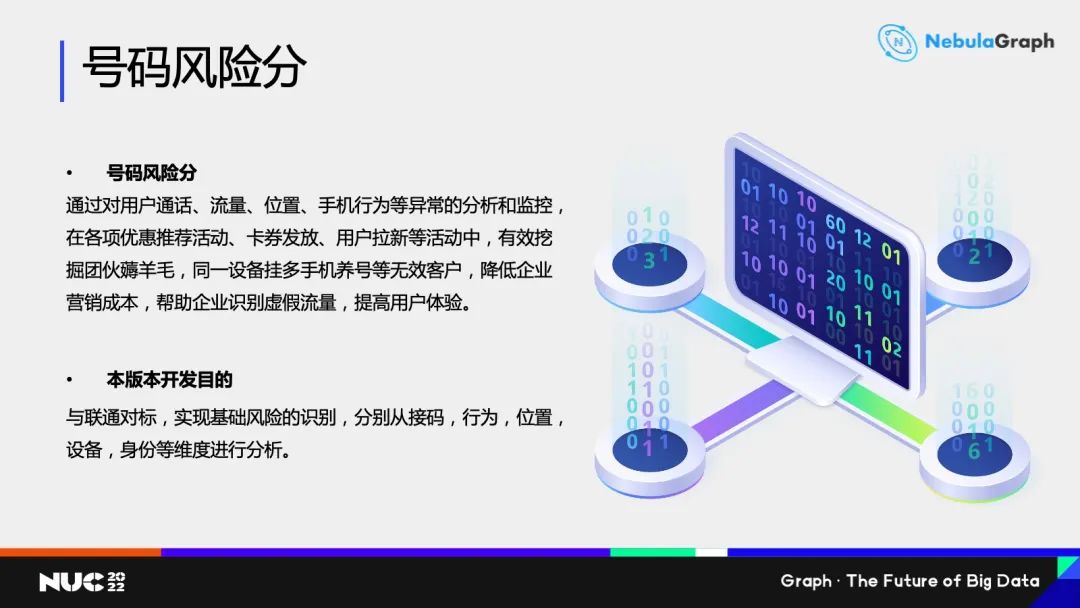 号码风险分

NebulaGraph

• 号码风险分

通过对用户通话、流量、位置、手机行为等异常的分析和监控，在各项优惠推荐活动、卡券发放、用户拉新等活动中，有效挖掘团伙薅羊毛，同一设备挂多手机养号等无效客户，降低企业营销成本，帮助企业识别虚假流量，提高用户体验。

• 本版本开发目的

与联通对标，实现基础风险的识别，分别从接码，行为，位置，设备，身份等维度进行分析。

NUC 2022

Graph · The Future of Big Data